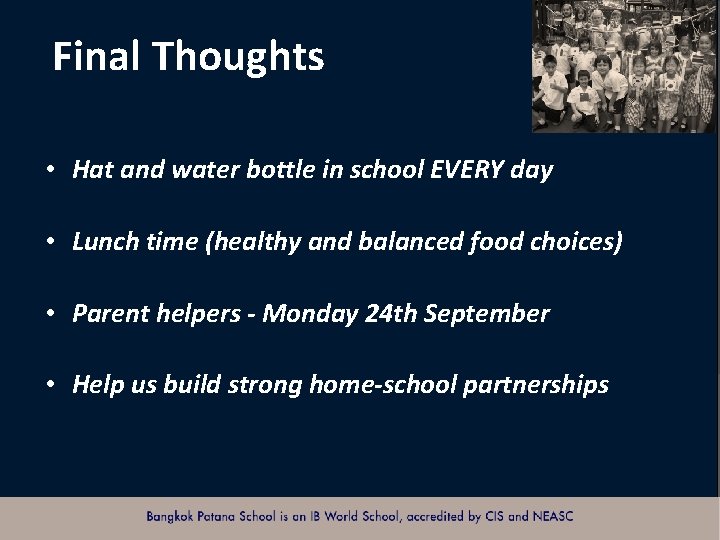 Final Thoughts

• Hat and water bottle in school EVERY day

• Lunch time (healthy and balanced food choices)

• Parent helpers - Monday 24th September

• Help us build strong home-school partnerships

Bangkok Patana School is an IB World School, accredited by CIS and NEASC